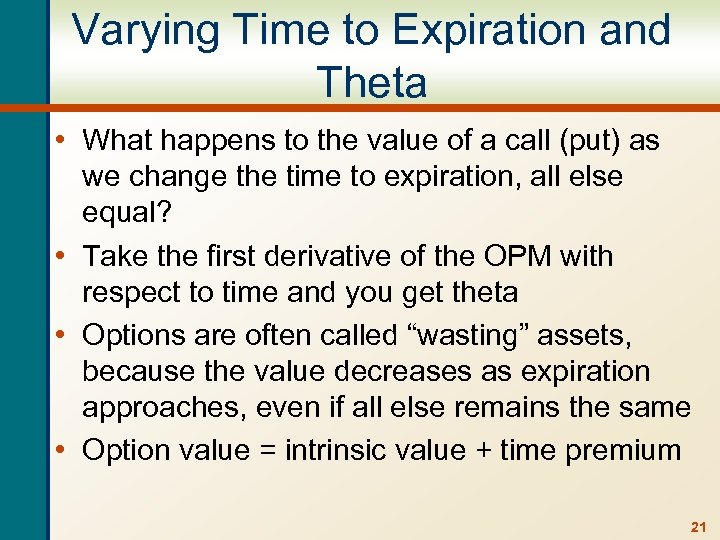 Varying Time to Expiration and Theta

• What happens to the value of a call (put) as we change the time to expiration, all else equal?
• Take the first derivative of the OPM with respect to time and you get theta
• Options are often called “wasting” assets, because the value decreases as expiration approaches, even if all else remains the same
• Option value = intrinsic value + time premium

21